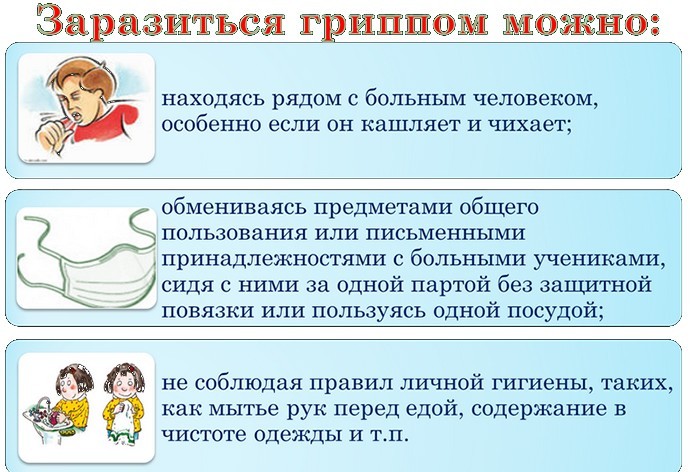 Заразиться гриппом можно:

находясь рядом с больным человеком, особенно если он кашляет и чихает;

обмениваясь предметами общего пользования или письменными принадлежностями с больными учениками, сидя с ними за одной партой без защитной повязки или пользуясь одной посудой;

не соблюдая правил личной гигиены, таких, как мытье рук перед едой, содержание в чистоте одежды и т.п.